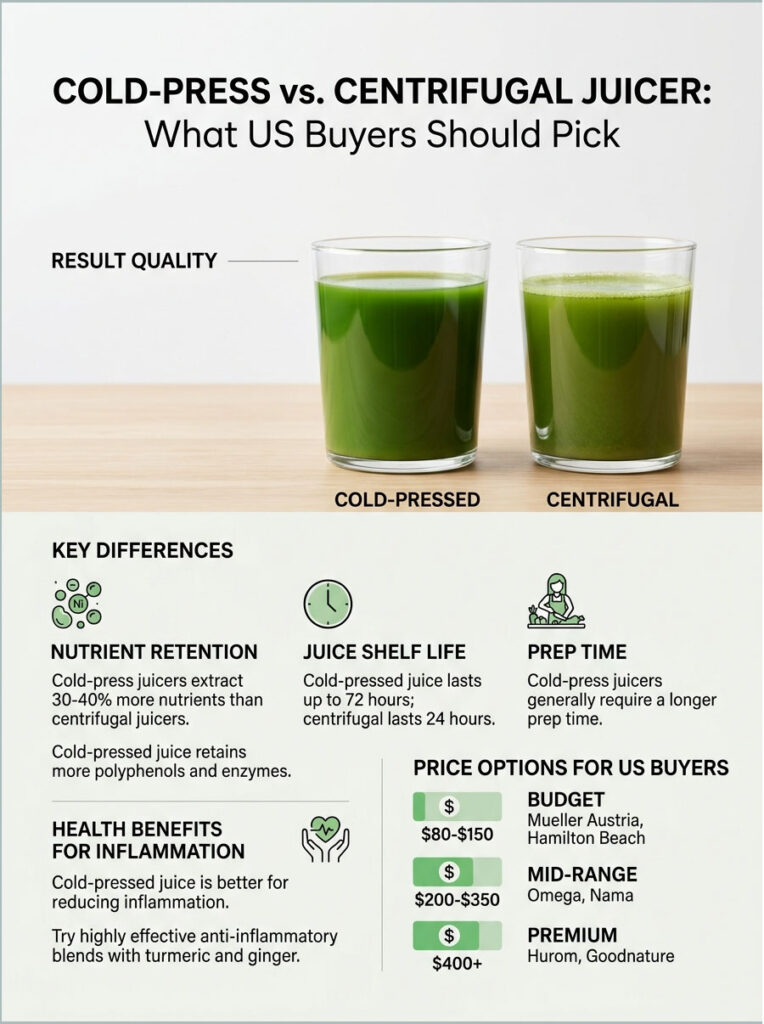 COLD-PRESS vs. CENTRIFUGAL JUICER:
What US Buyers Should Pick

RESULT QUALITY

COLD-PRESSED

CENTRIFUGAL

KEY DIFFERENCES

Ni

NUTRIENT RETENTION

Cold-press juicers extract 30-40% more nutrients than centrifugal juicers.

Cold-pressed juice retains more polyphenols and enzymes.

JUICE SHELF LIFE

Cold-pressed juice lasts up to 72 hours; centrifugal lasts 24 hours.

PREP TIME

Cold-press juicers generally require a longer prep time.

HEALTH BENEFITS FOR INFLAMMATION

Cold-pressed juice is better for reducing inflammation.

Try highly effective anti-inflammatory blends with turmeric and ginger.

PRICE OPTIONS FOR US BUYERS

$

$80-$150

BUDGET
Mueller Austria, Hamilton Beach

$

$200-$350

MID-RANGE
Omega, Nama

$

$400+

PREMIUM
Hurom, Goodnature